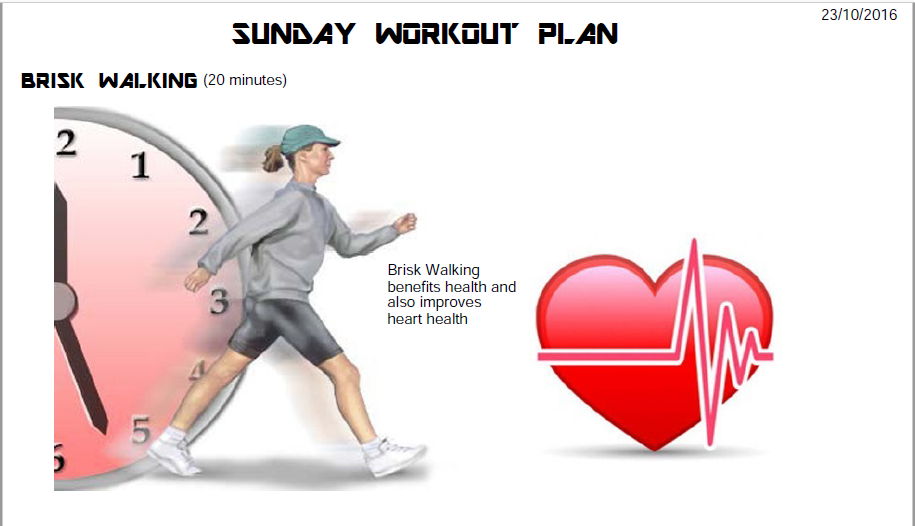 23/10/2016

SUNDAY WORKOUT PLAN

BRISK WALKING (20 minutes)

2
1
2
3
4
5
6

Brisk Walking benefits health and also improves heart health